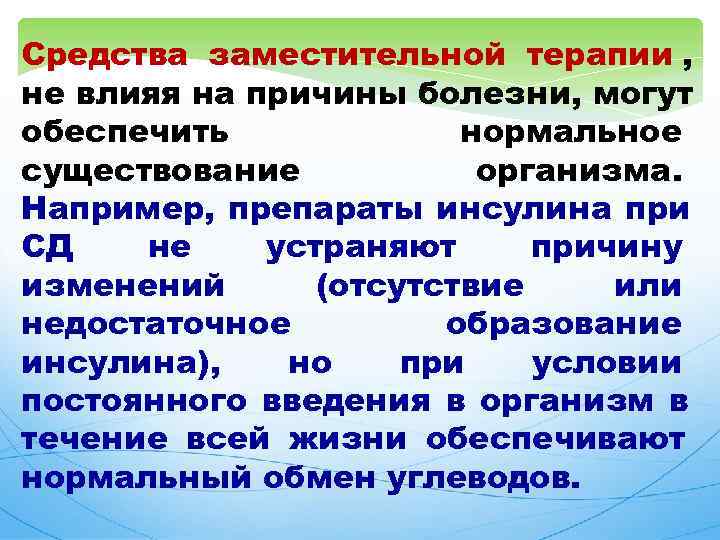 Средства заместительной терапии , не влияя на причины болезни, могут обеспечить нормальное существование организма. Например, препараты инсулина при СД не устраняют причину изменений (отсутствие или недостаточное образование инсулина), но при условии постоянного введения в организм в течение всей жизни обеспечивают нормальный обмен углеводов.